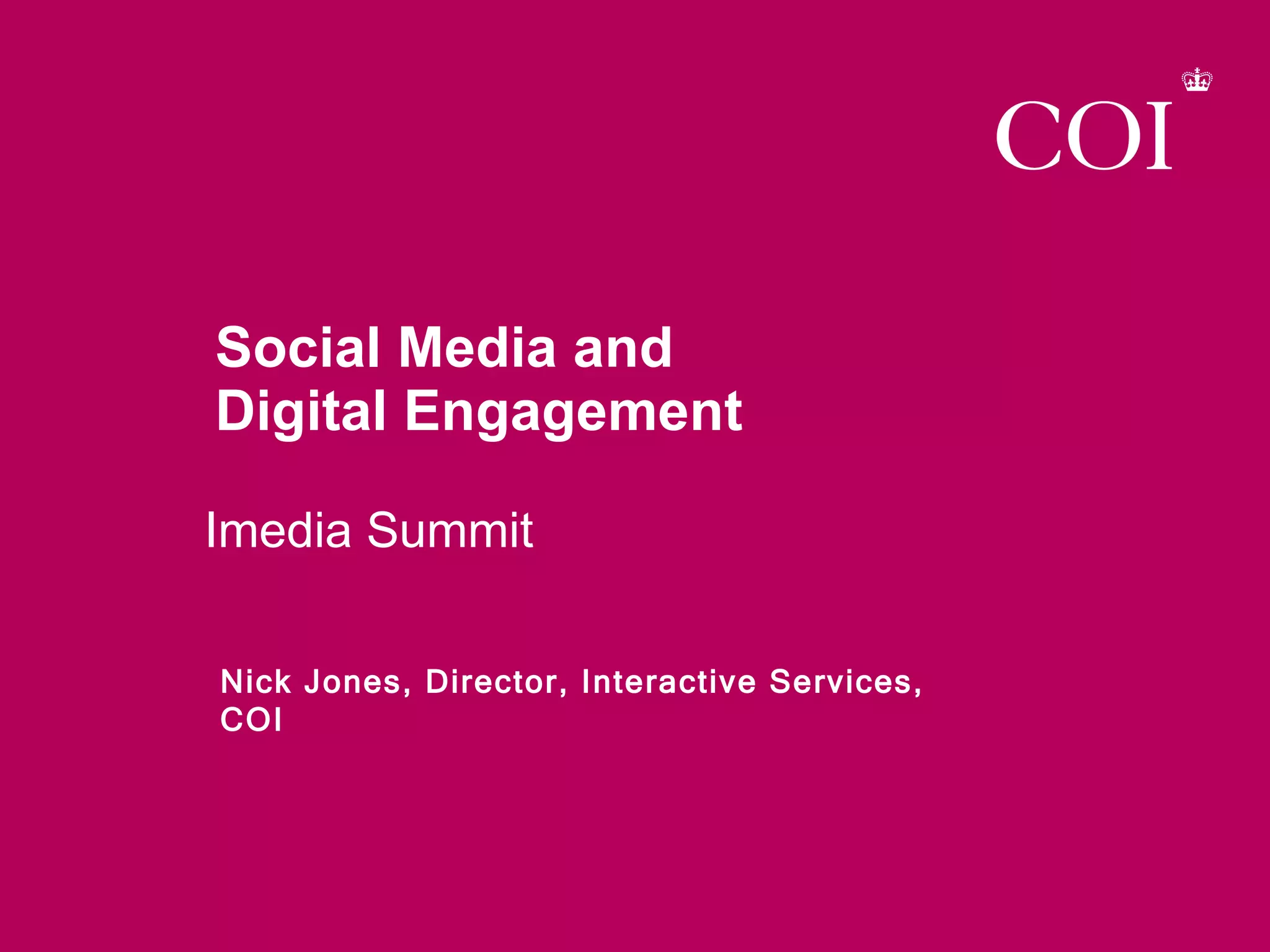 COI

Social Media and Digital Engagement

Imedia Summit

Nick Jones, Director, Interactive Services, COI